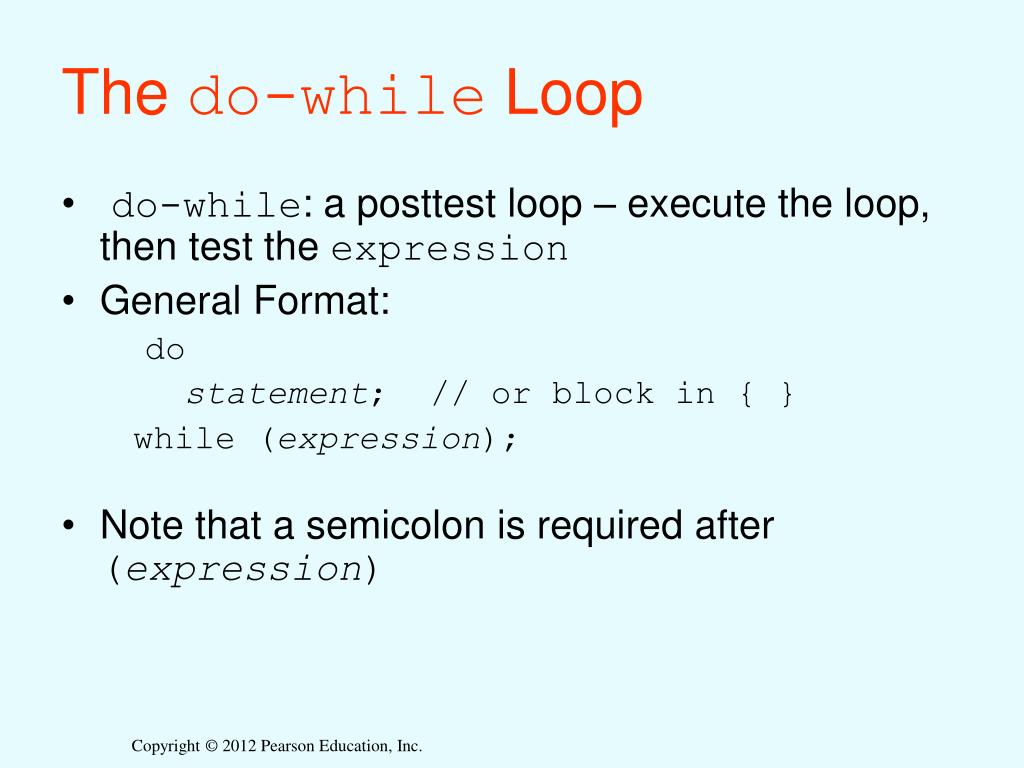 The do-while Loop

• do-while: a posttest loop – execute the loop, then test the expression
• General Format:
do
statement; // or block in { }
while (expression);

• Note that a semicolon is required after (expression)

Copyright © 2012 Pearson Education, Inc.